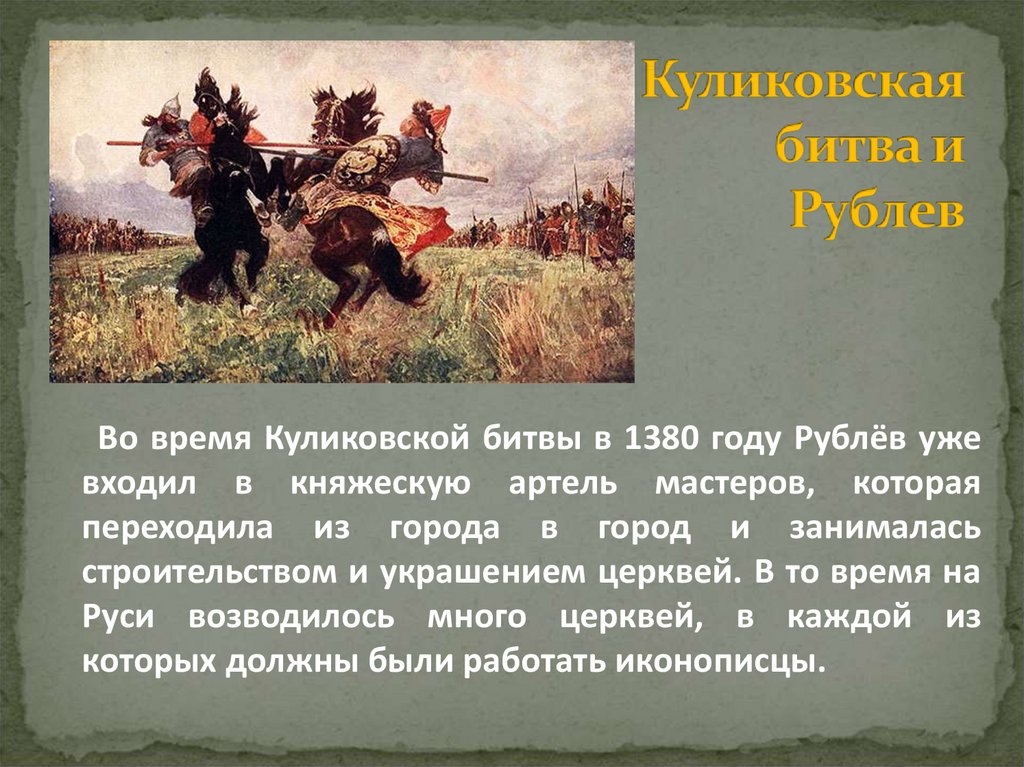 Куликовская битва и Рублев

Во время Куликовской битвы в 1380 году Рублёв уже входил в княжескую артель мастеров, которая переходила из города в город и занималась строительством и украшением церквей. В то время на Руси возводилось много церквей, в каждой из которых должны были работать иконописцы.